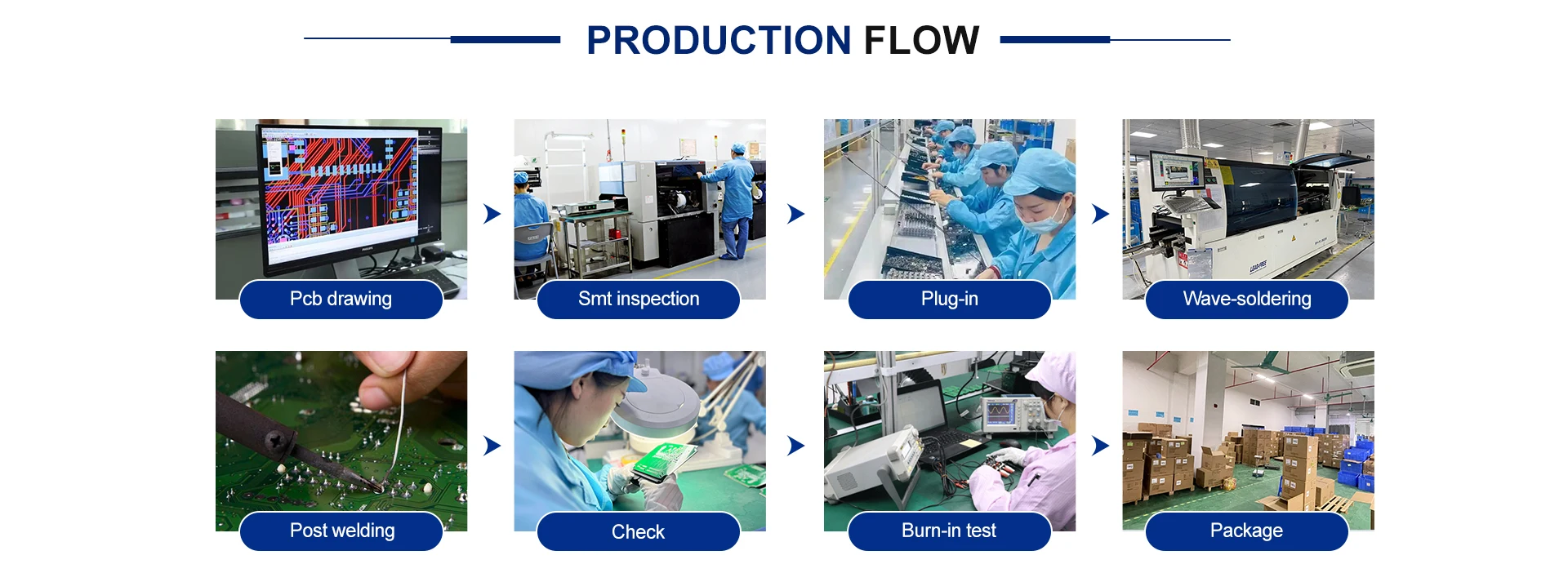 PRODUCTION FLOW

Pcb drawing

Smt inspection

Plug-in

Wave-soldering

Post welding

Check

Burn-in test

Package